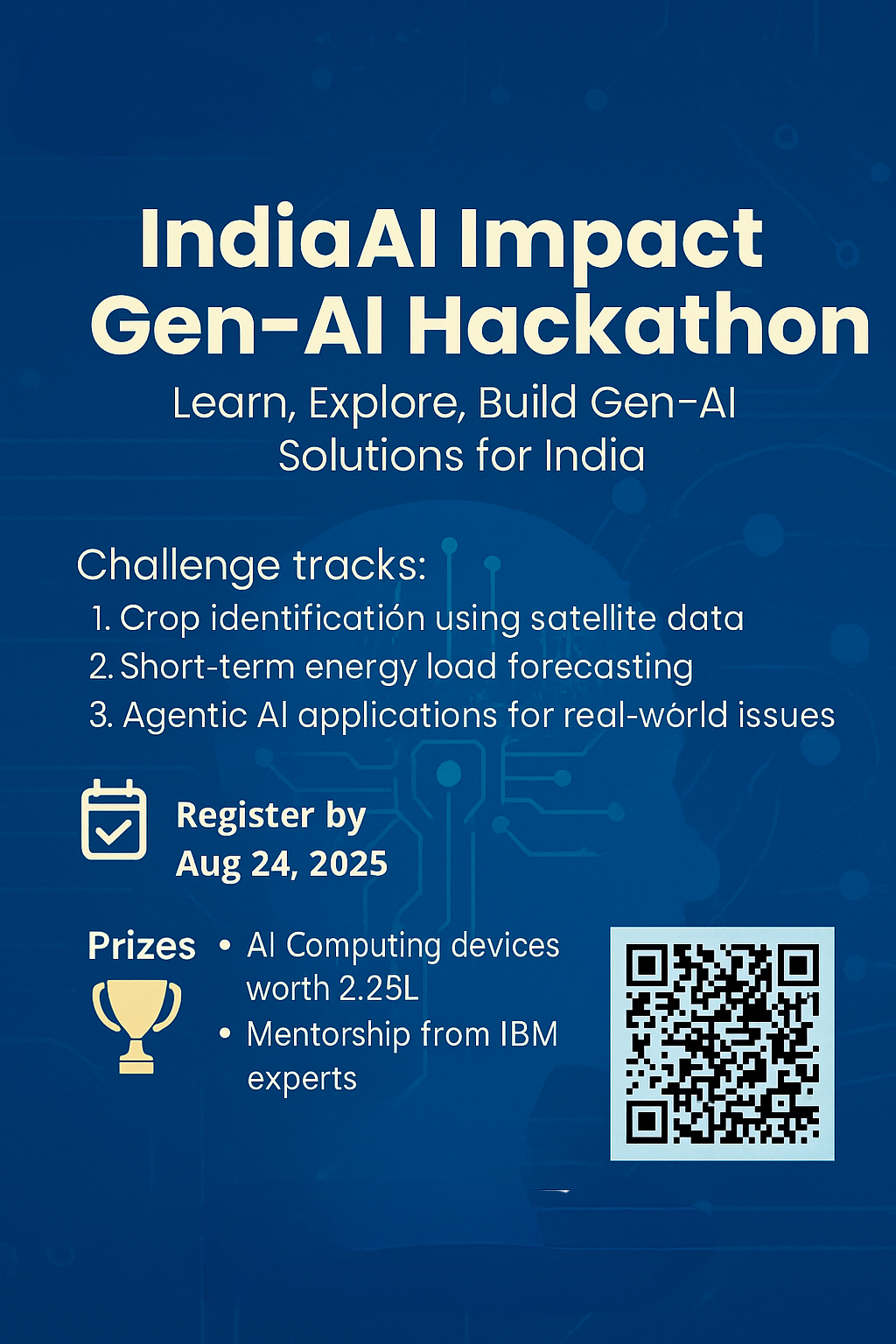 IndiaAI Impact
Gen-AI Hackathon

Learn, Explore, Build Gen-AI Solutions for India

Challenge tracks:
1. Crop identificatión using satellite data
2. Short-term energy load forecasting
3. Agentic AI applications for real-wórld issues

Register by
Aug 24, 2025

Prizes
• AI Computing devices worth 2.25L
• Mentorship from IBM experts